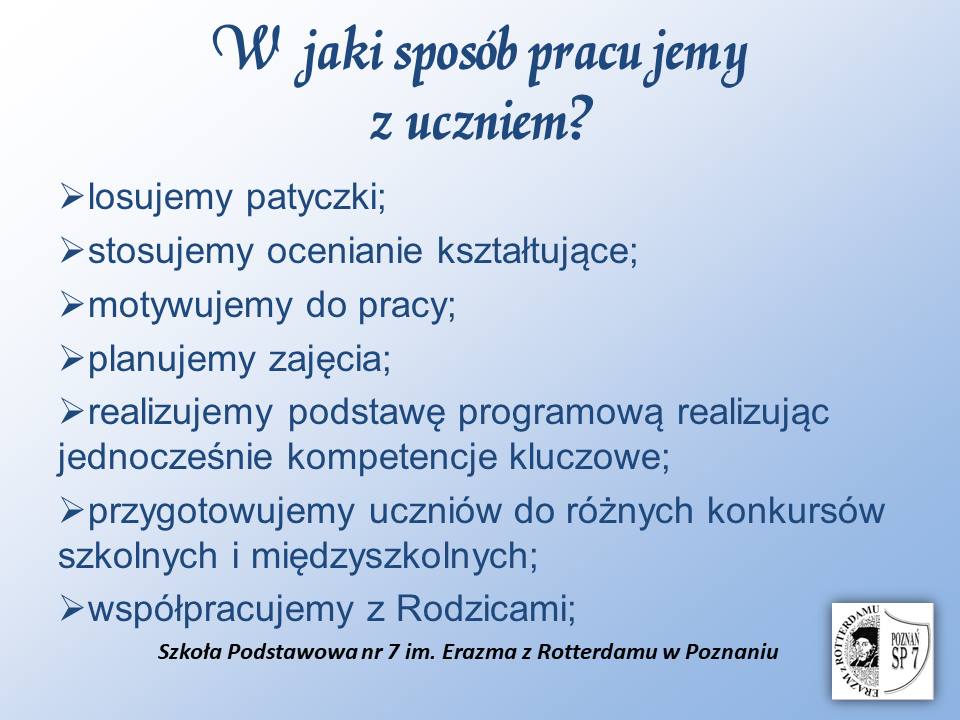 W jaki sposób pracujemy z uczniem?

➢losujemy patyczki;

➢stosujemy ocenianie kształtujące;

➢motywujemy do pracy;

➢planujemy zajęcia;

➢realizujemy podstawę programową realizując jednocześnie kompetencje kluczowe;

➢przygotowujemy uczniów do różnych konkursów szkolnych i międzyszkolnych;

➢współpracujemy z Rodzicami;

Szkoła Podstawowa nr 7 im. Erazma z Rotterdamu w Poznaniu

ERAZM Z ROTTERDAMU POZNAŃ SP 7